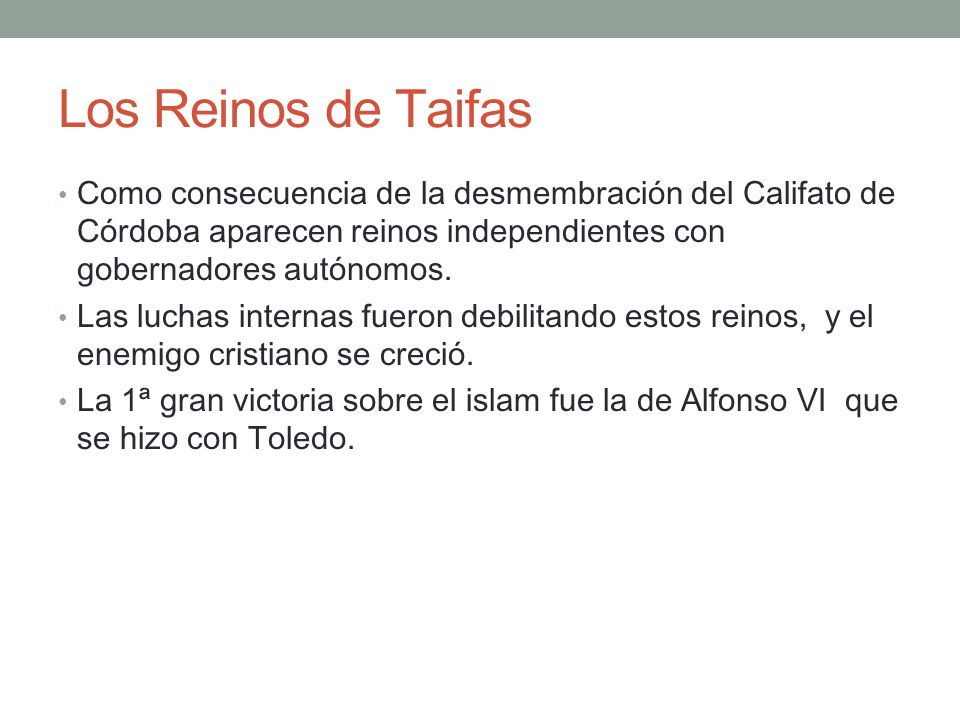 Los Reinos de Taifas

• Como consecuencia de la desmembración del Califato de Córdoba aparecen reinos independientes con gobernadores autónomos.

• Las luchas internas fueron debilitando estos reinos, y el enemigo cristiano se creció.

• La 1ª gran victoria sobre el islam fue la de Alfonso VI que se hizo con Toledo.